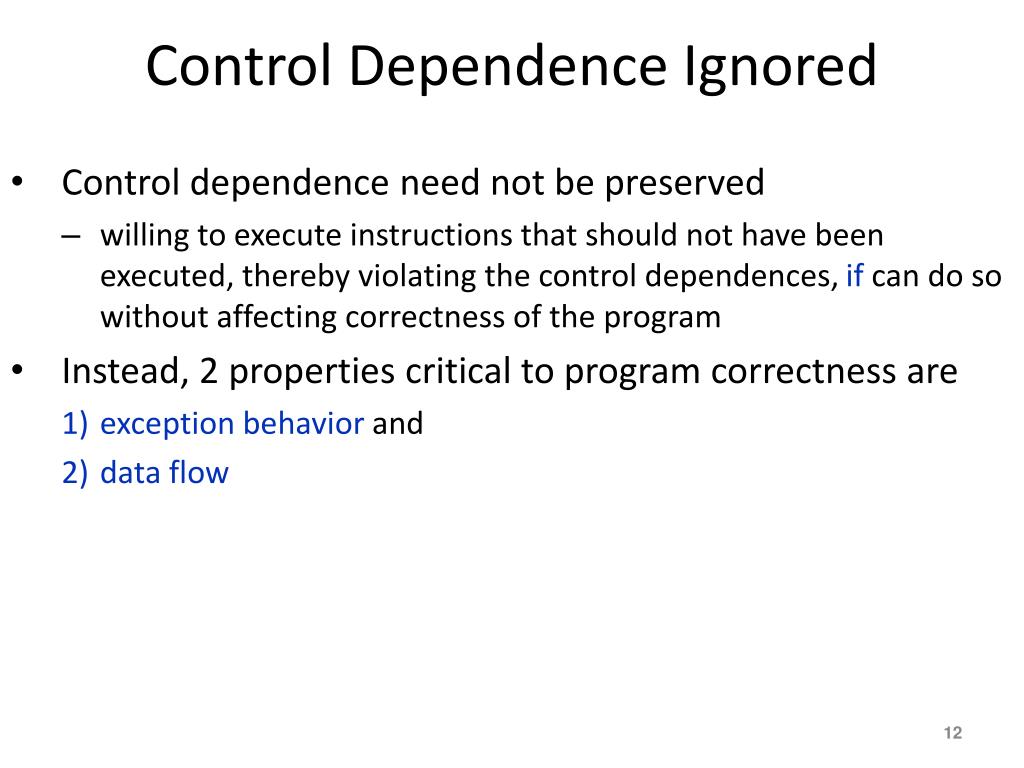 Control Dependence Ignored

• Control dependence need not be preserved

– willing to execute instructions that should not have been executed, thereby violating the control dependences, if can do so without affecting correctness of the program

• Instead, 2 properties critical to program correctness are

1) exception behavior and

2) data flow

12